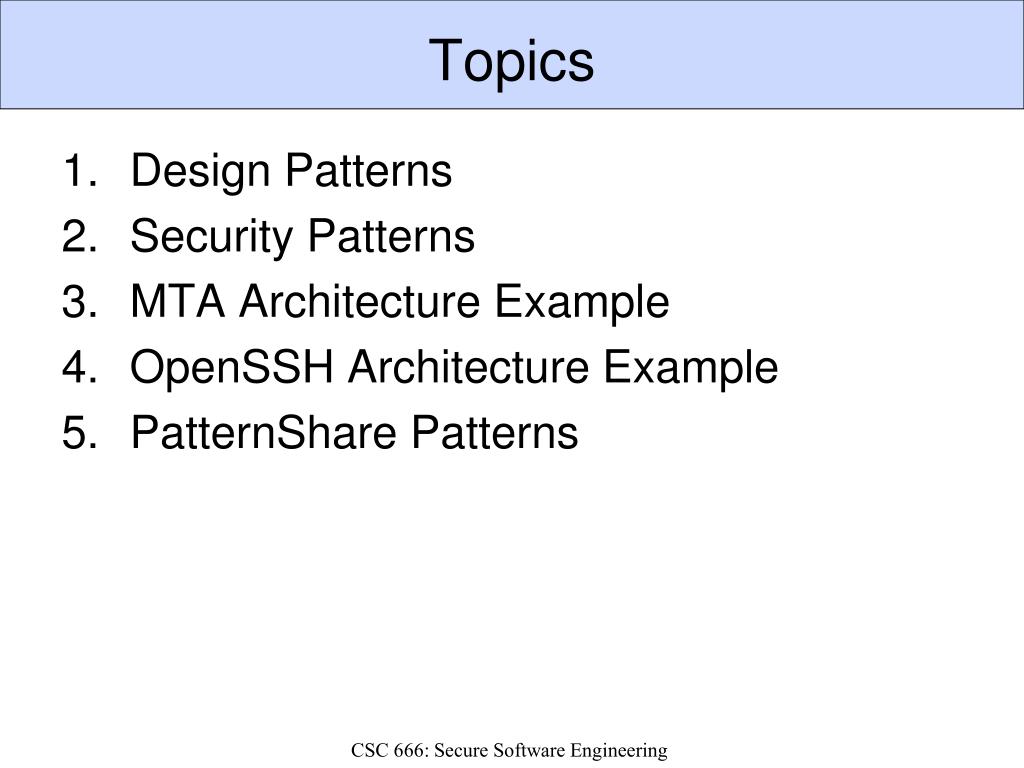 Topics

1. Design Patterns
2. Security Patterns
3. MTA Architecture Example
4. OpenSSH Architecture Example
5. PatternShare Patterns

CSC 666: Secure Software Engineering